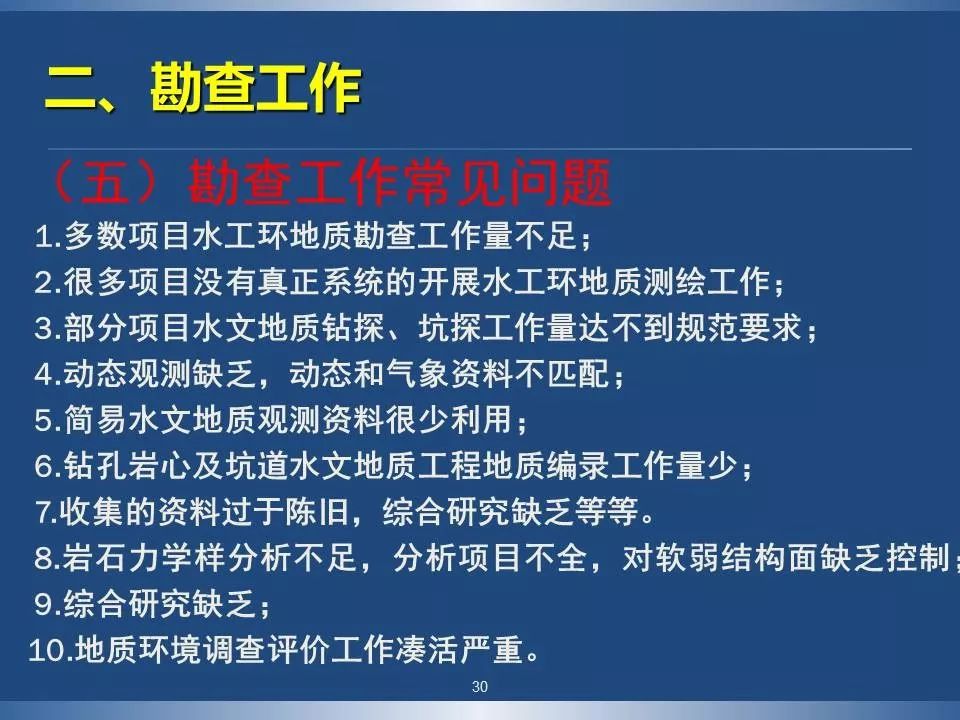 二、勘查工作

（五）勘查工作常见问题

1.多数项目水工环地质勘查工作量不足；
2.很多项目没有真正系统的开展水工环地质测绘工作；
3.部分项目水文地质钻探、坑探工作量达不到规范要求；
4.动态观测缺乏，动态和气象资料不匹配；
5.简易水文地质观测资料很少利用；
6.钻孔岩心及坑道水文地质工程地质编录工作量少；
7.收集的资料过于陈旧，综合研究缺乏等等。
8.岩石力学样分析不足，分析项目不全，对软弱结构面缺乏控制；
9.综合研究缺乏；
10.地质环境调查评价工作凑活严重。

30